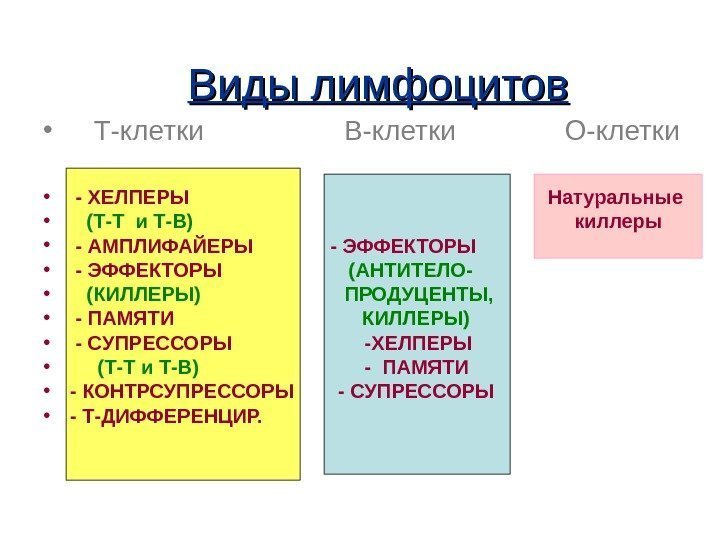 Виды лимфоцитов

• Т-клетки В-клетки О-клетки

• - ХЕЛПЕРЫ
• (Т-Т и Т-В)
• - АМПЛИФАЙЕРЫ
• - ЭФФЕКТОРЫ
• (КИЛЛЕРЫ)
• - ПАМЯТИ
• - СУПРЕССОРЫ
• (Т-Т и Т-В)
• - КОНТРСУПРЕССОРЫ
• - Т-ДИФФЕРЕНЦИР.

- ЭФФЕКТОРЫ (АНТИТЕЛО-ПРОДУЦЕНТЫ, КИЛЛЕРЫ)
-ХЕЛПЕРЫ
- ПАМЯТИ
- СУПРЕССОРЫ

Натуральные киллеры